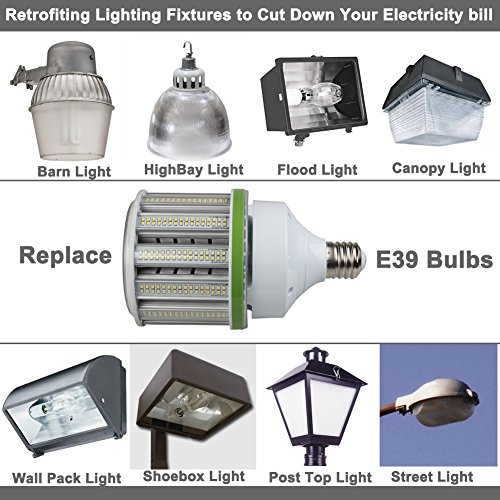 Retrofiting Lighting Fixtures to Cut Down Your Electricity bill

Barn Light

HighBay Light

Flood Light

Canopy Light

Replace

E39 Bulbs

Wall Pack Light

Shoebox Light

Post Top Light

Street Light